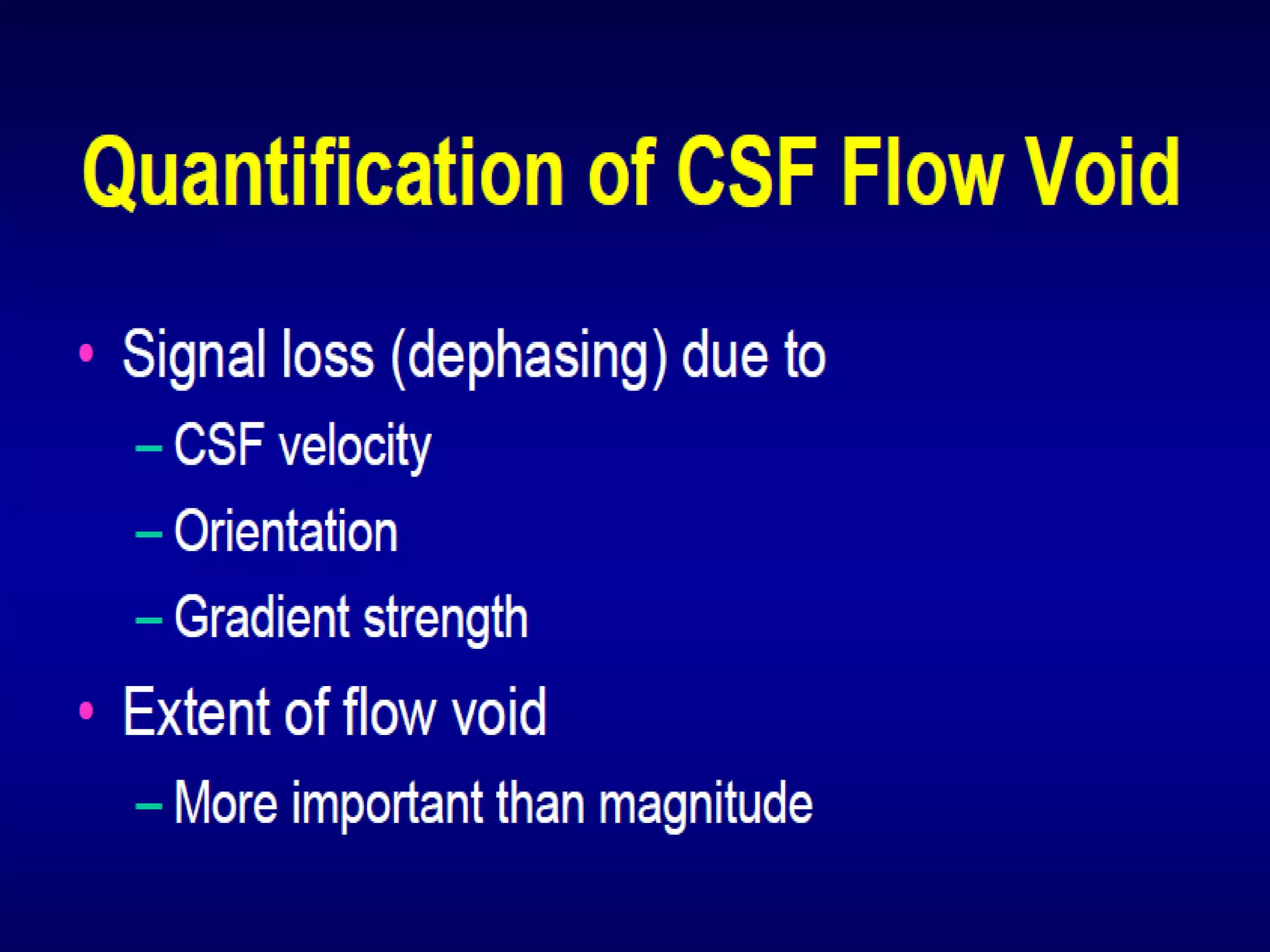 Quantification of CSF Flow Void

• Signal loss (dephasing) due to
– CSF velocity
– Orientation
– Gradient strength
• Extent of flow void
– More important than magnitude